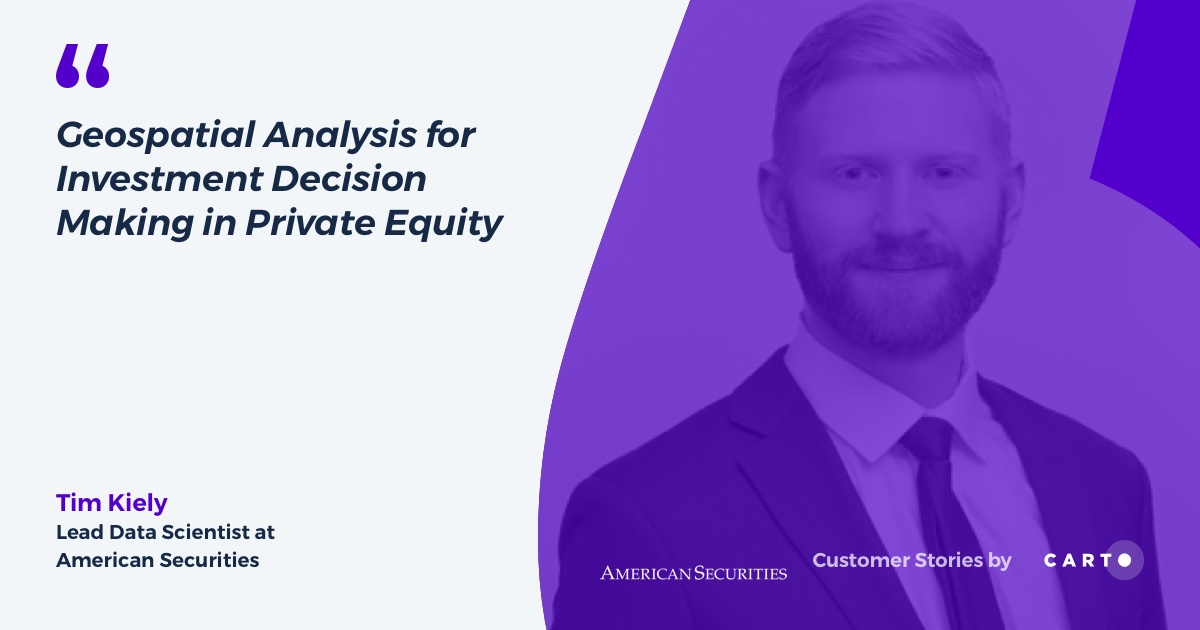 “

Geospatial Analysis for Investment Decision Making in Private Equity

Tim Kiely
Lead Data Scientist at American Securities

AMERICAN SECURITIES

Customer Stories by CARTO